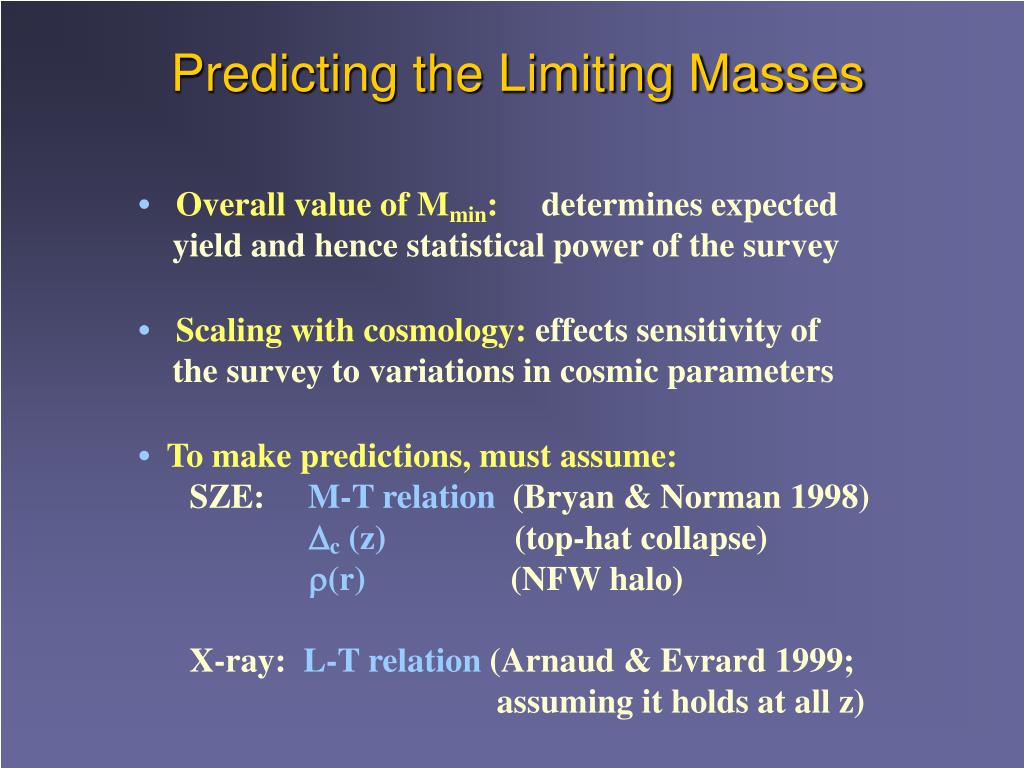 Predicting the Limiting Masses

• Overall value of $M_{min}$: determines expected yield and hence statistical power of the survey

• Scaling with cosmology: effects sensitivity of the survey to variations in cosmic parameters

• To make predictions, must assume:
SZE: M-T relation (Bryan & Norman 1998)
$\Delta_c$ (z) (top-hat collapse)
$\rho$(r) (NFW halo)

X-ray: L-T relation (Arnaud & Evrard 1999; assuming it holds at all z)